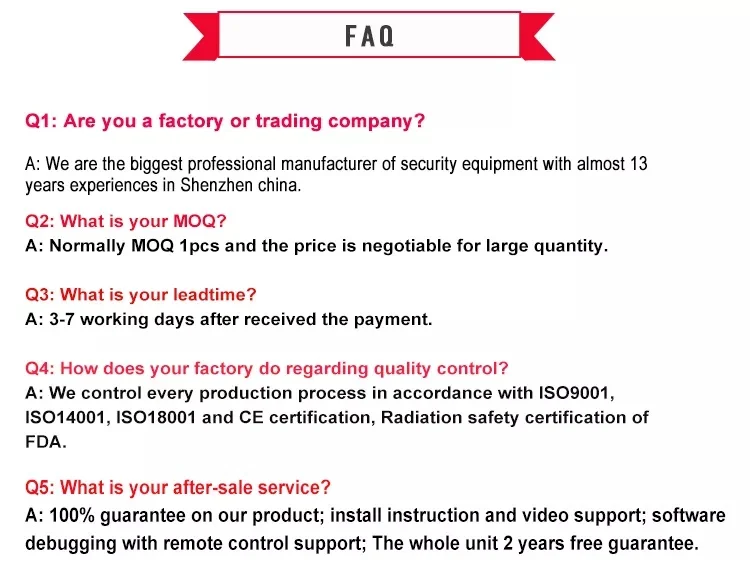 FAQ

Q1: Are you a factory or trading company?

A: We are the biggest professional manufacturer of security equipment with almost 13 years experiences in Shenzhen china.

Q2: What is your MOQ?
A: Normally MOQ 1pcs and the price is negotiable for large quantity.

Q3: What is your leadtime?
A: 3-7 working days after received the payment.

Q4: How does your factory do regarding quality control?
A: We control every production process in accordance with ISO9001, ISO14001, ISO18001 and CE certification, Radiation safety certification of FDA.

Q5: What is your after-sale service?
A: 100% guarantee on our product; install instruction and video support; software debugging with remote control support; The whole unit 2 years free guarantee.